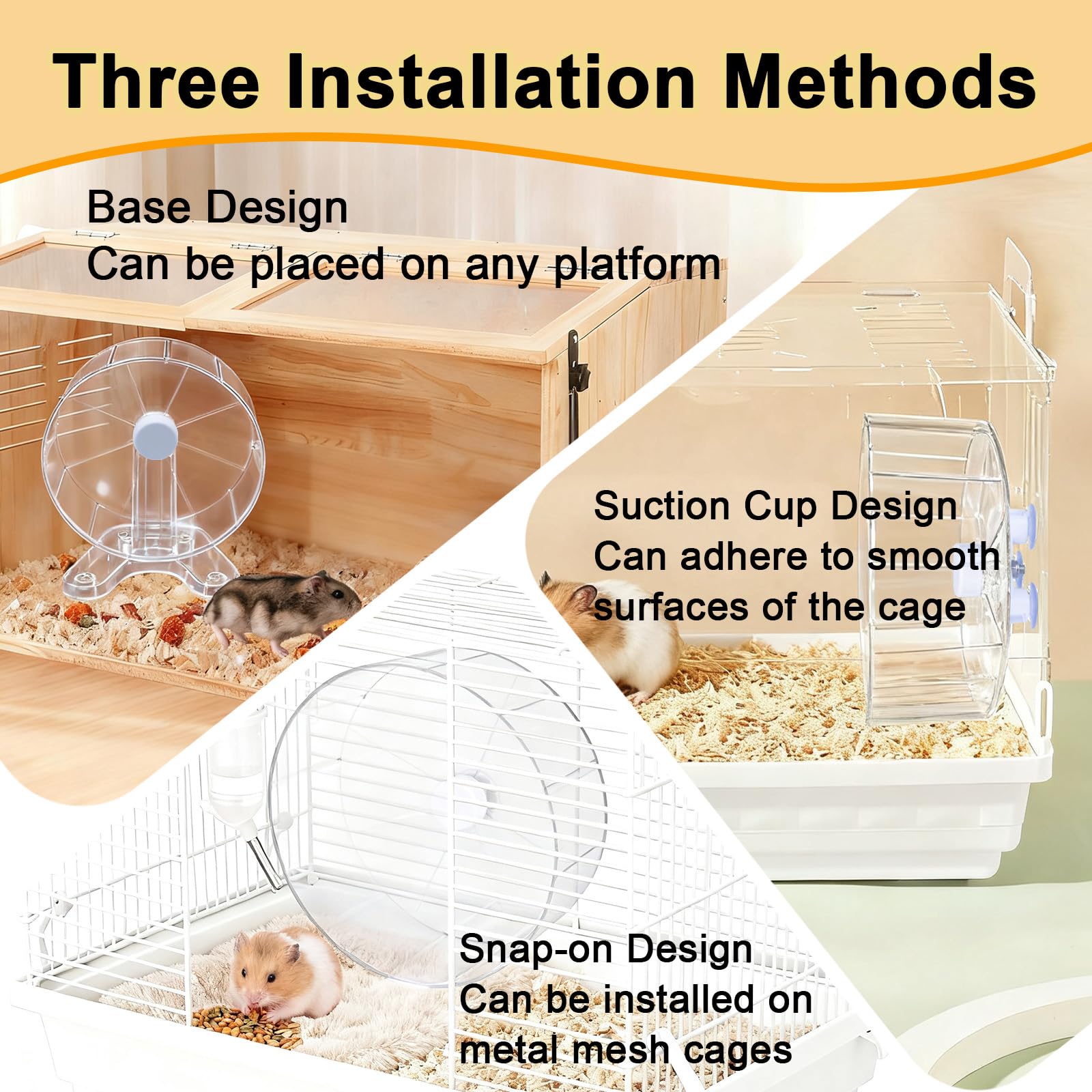 Three Installation Methods

Base Design
Can be placed on any platform

Suction Cup Design
Can adhere to smooth surfaces of the cage

Snap-on Design
Can be installed on metal mesh cages